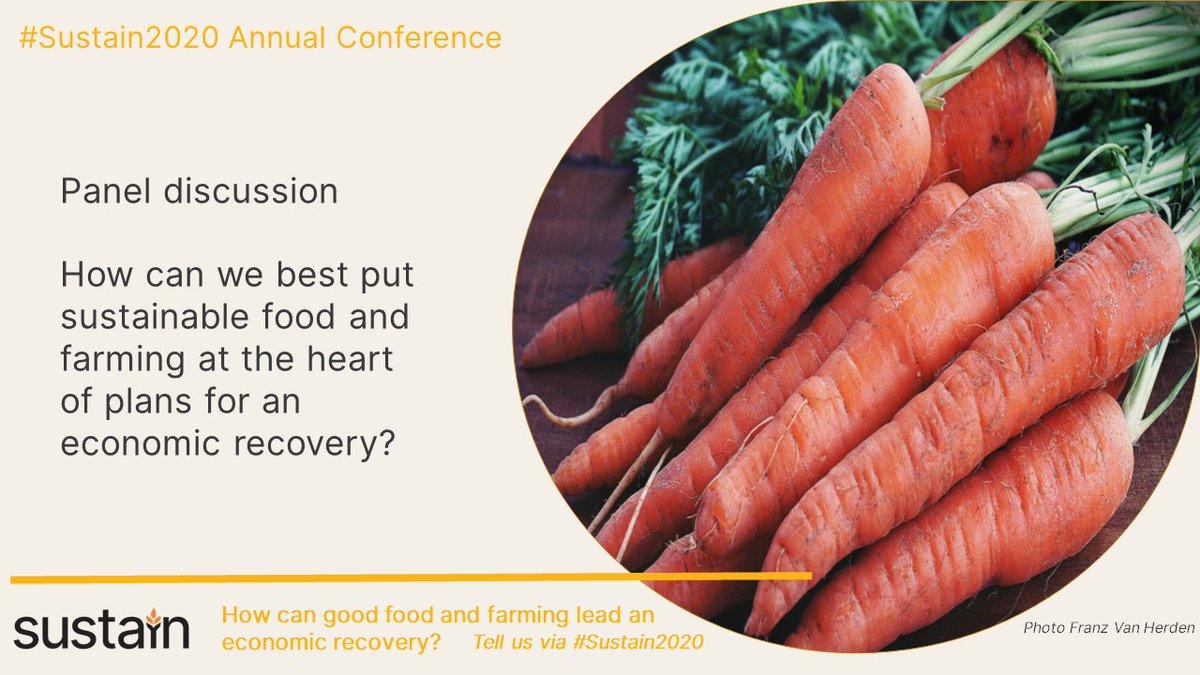 #Sustain2020 Annual Conference

Panel discussion

How can we best put sustainable food and farming at the heart of plans for an economic recovery?

sustain

How can good food and farming lead an economic recovery? Tell us via #Sustain2020

Photo Franz Van Herden